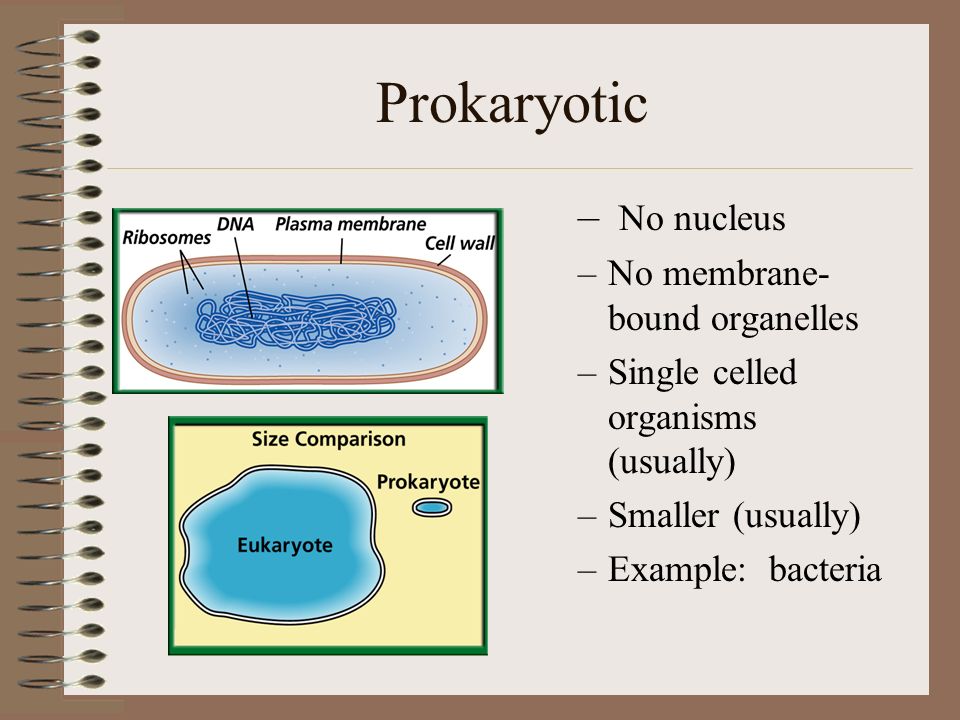 Prokaryotic

Ribosomes DNA Plasma membrane Cell wall

Size Comparison

Prokaryote

Eukaryote

– No nucleus

– No membrane-bound organelles

– Single celled organisms (usually)

– Smaller (usually)

– Example: bacteria